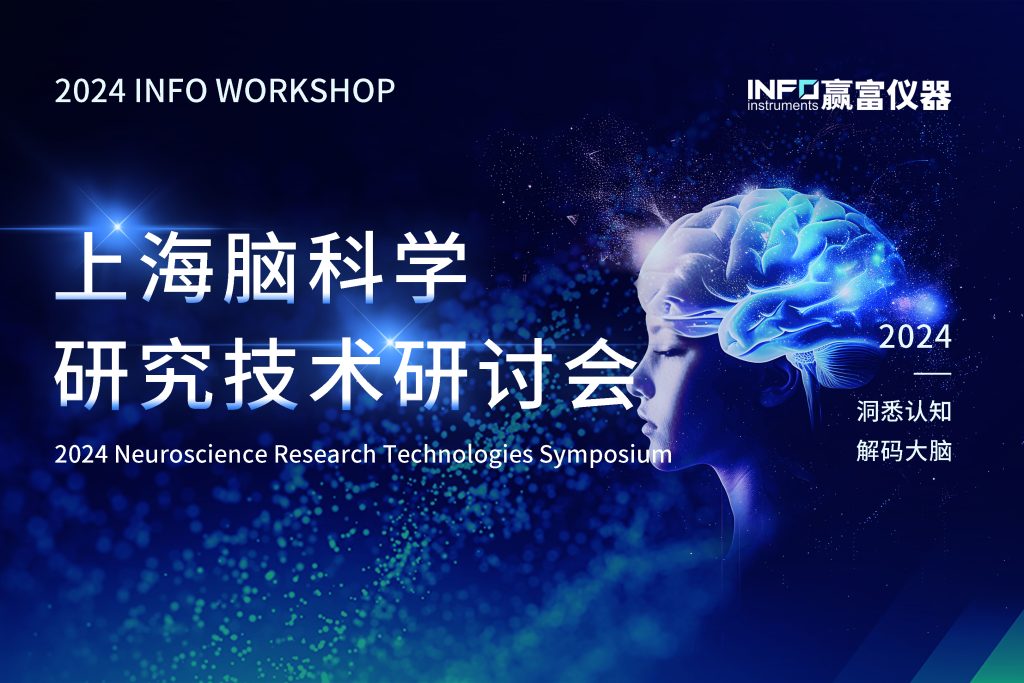 2024 INFO WORKSHOP

INFO instruments 赢富仪器

上海脑科学
研究技术研讨会

2024 Neuroscience Research Technologies Symposium

2024

洞悉认知
解码大脑